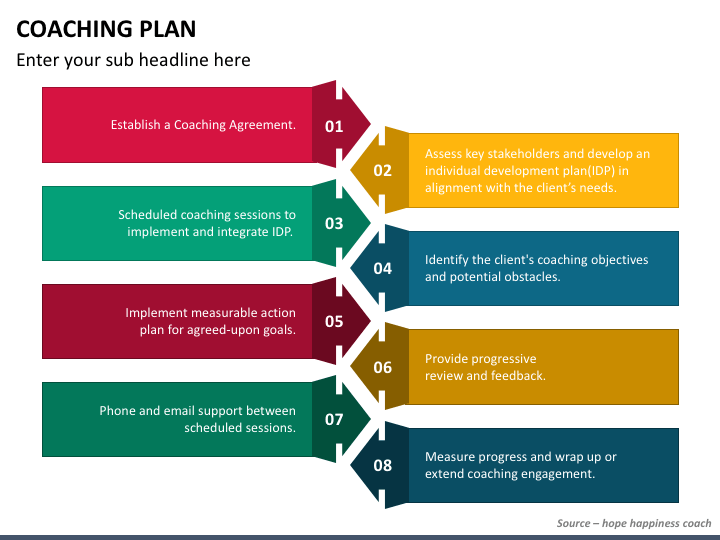 COACHING PLAN

Enter your sub headline here

Establish a Coaching Agreement.

01

02

Assess key stakeholders and develop an individual development plan(IDP) in alignment with the client's needs.

Scheduled coaching sessions to implement and integrate IDP.

03

04

Identify the client's coaching objectives and potential obstacles.

Implement measurable action plan for agreed-upon goals.

05

06

Provide progressive review and feedback.

Phone and email support between scheduled sessions.

07

08

Measure progress and wrap up or extend coaching engagement.

Source – hope happiness coach